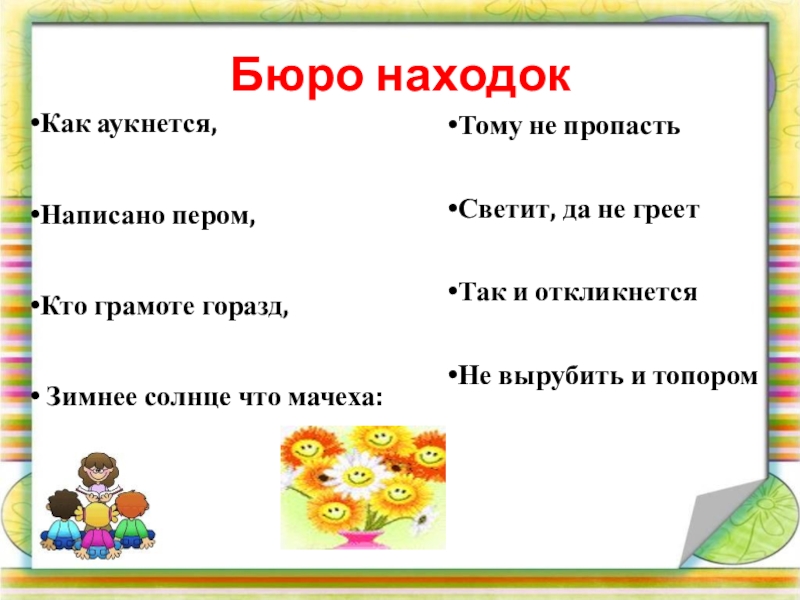 Бюро находок

•Как аукнется,

•Написано пером,

•Кто грамоте горазд,

• Зимнее солнце что мачеха:

•Тому не пропасть

•Светит, да не греет

•Так и откликнется

•Не вырубить и топором